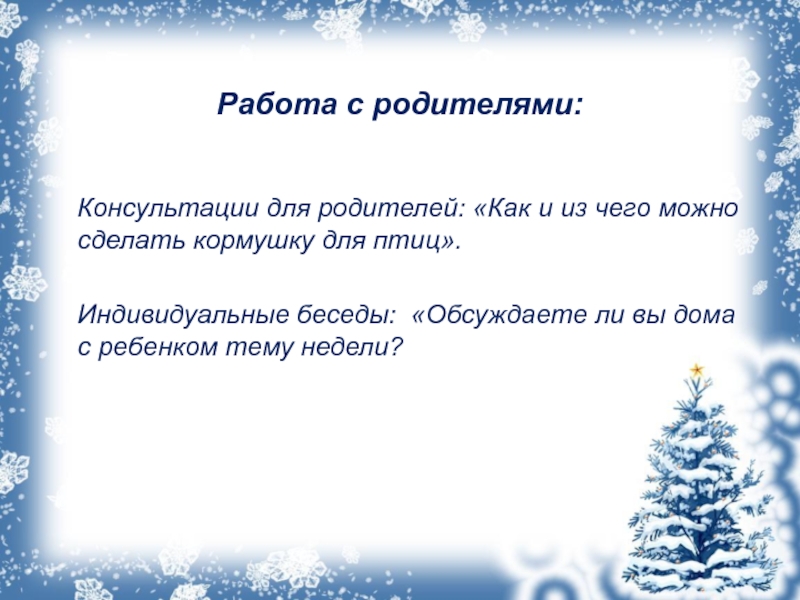 Работа с родителями:

Консультации для родителей: «Как и из чего можно сделать кормушку для птиц».

Индивидуальные беседы: «Обсуждаете ли вы дома с ребенком тему недели?